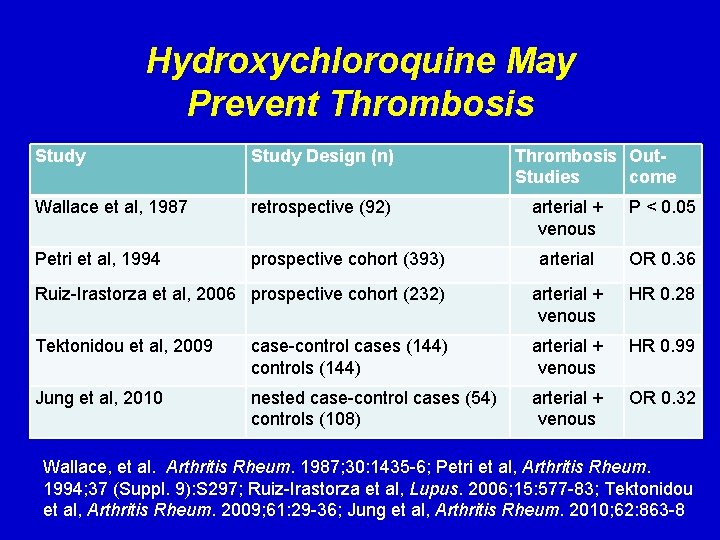 Hydroxychloroquine May Prevent Thrombosis

| Study | Study Design (n) | Thrombosis Studies | Outcome |
|---|---|---|---|
| Wallace et al, 1987 | retrospective (92) | arterial + venous | P < 0.05 |
| Petri et al, 1994 | prospective cohort (393) | arterial | OR 0.36 |
| Ruiz-Irastorza et al, 2006 | prospective cohort (232) | arterial + venous | HR 0.28 |
| Tektonidou et al, 2009 | case-control cases (144) controls (144) | arterial + venous | HR 0.99 |
| Jung et al, 2010 | nested case-control cases (54) controls (108) | arterial + venous | OR 0.32 |

Wallace, et al. Arthritis Rheum. 1987;30:1435-6; Petri et al, Arthritis Rheum. 1994;37 (Suppl. 9):S297; Ruiz-Irastorza et al, Lupus. 2006;15:577-83; Tektonidou et al, Arthritis Rheum. 2009;61:29-36; Jung et al, Arthritis Rheum. 2010;62:863-8